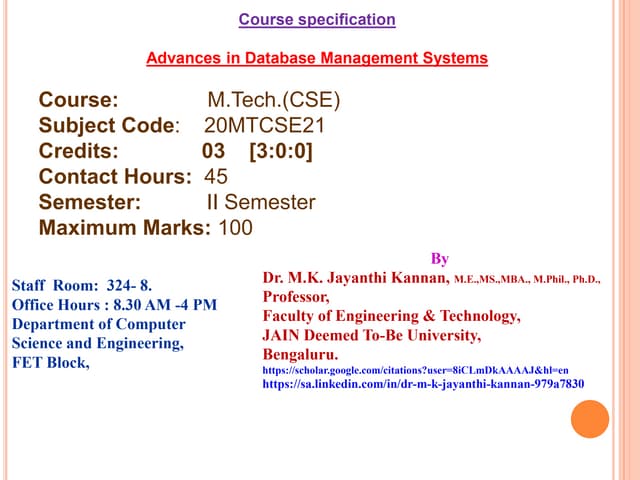 Course specification

Advances in Database Management Systems

Course: M.Tech.(CSE)
Subject Code: 20MTCSE21
Credits: 03 [3:0:0]
Contact Hours: 45
Semester: II Semester
Maximum Marks: 100

Staff Room: 324- 8.
Office Hours : 8.30 AM -4 PM
Department of Computer Science and Engineering,
FET Block,

By
Dr. M.K. Jayanthi Kannan, M.E.,MS.,MBA., M.Phil., Ph.D.,
Professor,
Faculty of Engineering & Technology,
JAIN Deemed To-Be University,
Bengaluru.
https://scholar.google.com/citations?user=8iCLmDkAAAAJ&hl=en
https://sa.linkedin.com/in/dr-m-k-jayanthi-kannan-979a7830